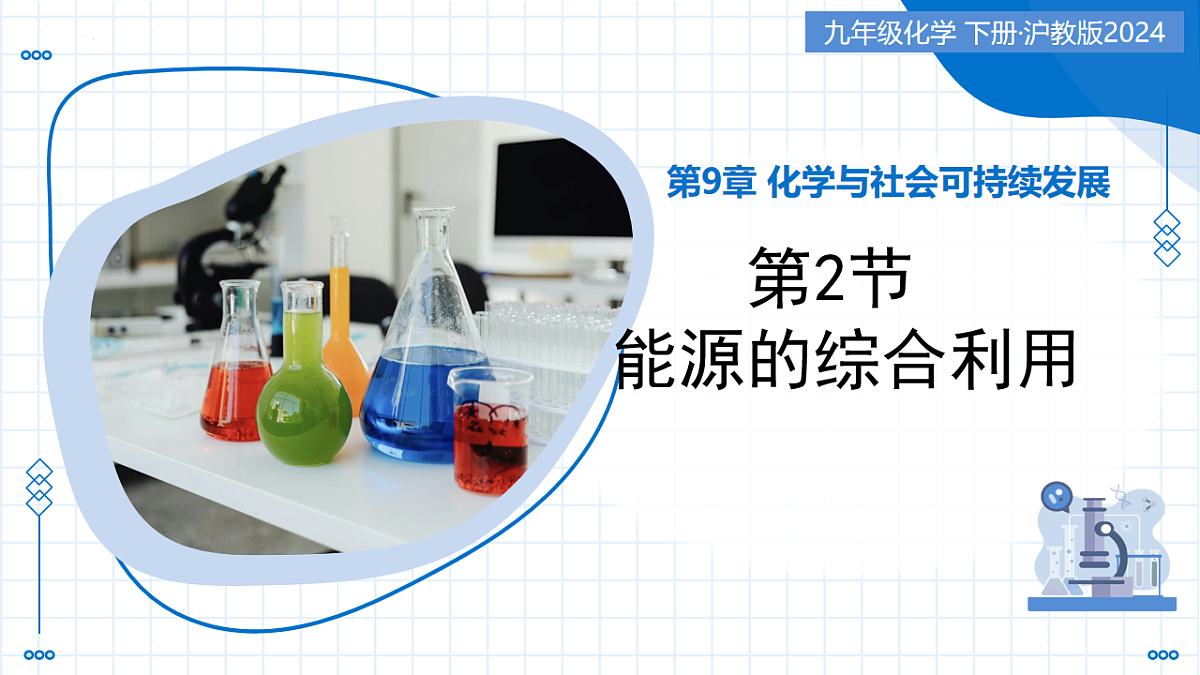 九年级化学 下册·沪教版2024

第9章 化学与社会可持续发展

第2节
能源的综合利用